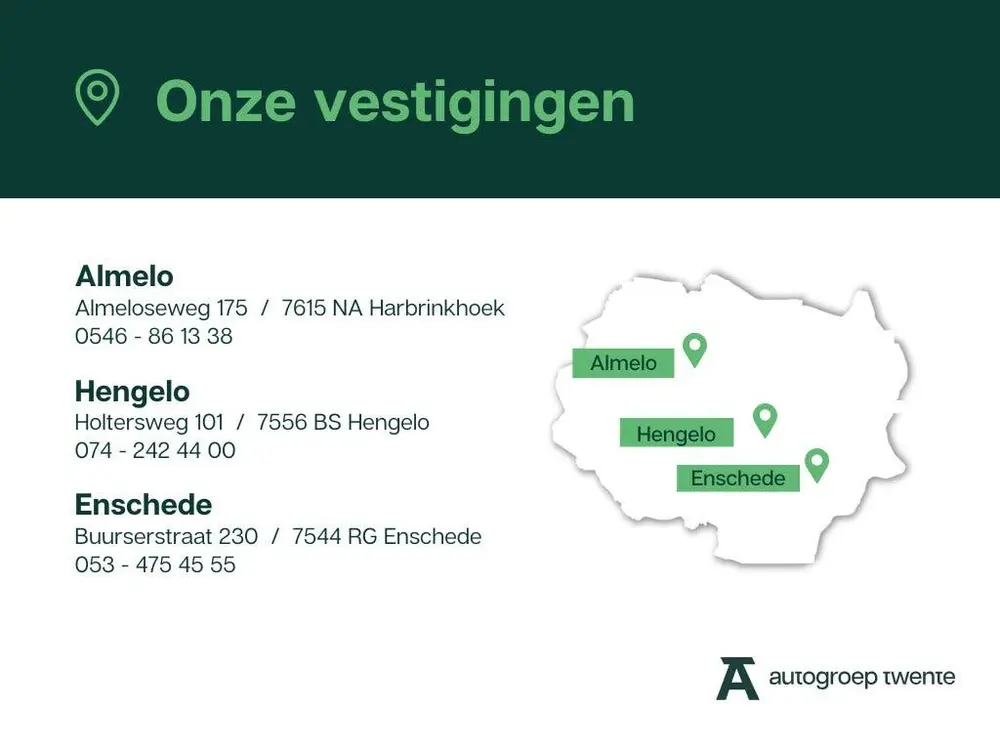 Onze vestigingen

Almelo
Almeloseweg 175 / 7615 NA Harbrinkhoek
0546 - 86 13 38

Hengelo
Holtersweg 101 / 7556 BS Hengelo
074 - 242 44 00

Enschede
Buurserstraat 230 / 7544 RG Enschede
053 - 475 45 55

Almelo

Hengelo

Enschede

autogroep twente